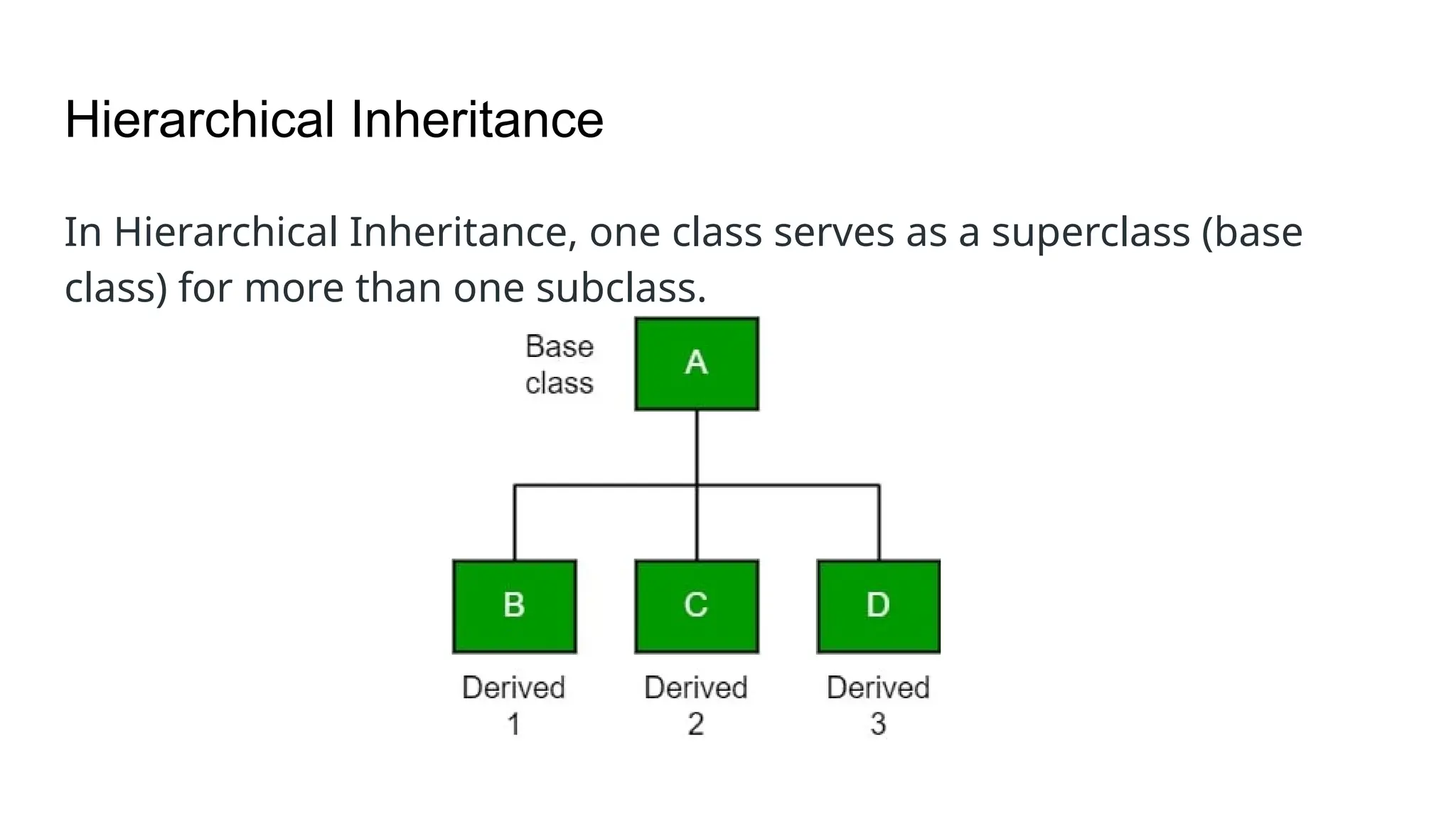 Hierarchical Inheritance

In Hierarchical Inheritance, one class serves as a superclass (base class) for more than one subclass.

Base class

A

B

C

D

Derived 1

Derived 2

Derived 3